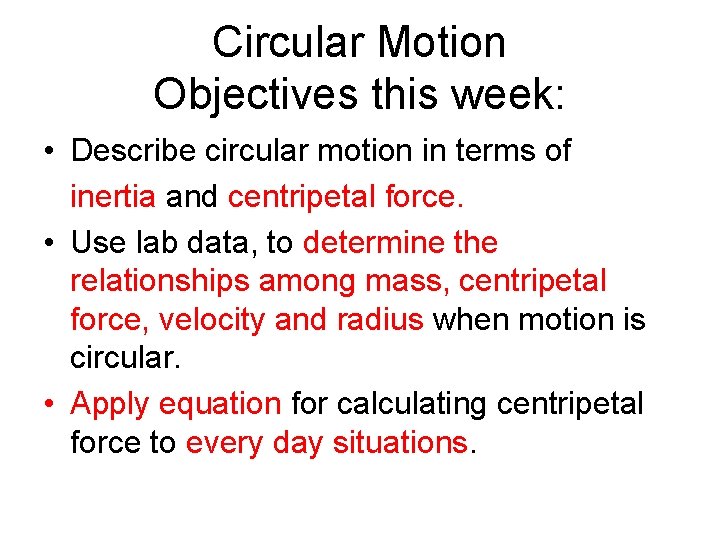 Circular Motion
Objectives this week:

• Describe circular motion in terms of inertia and centripetal force.
• Use lab data, to determine the relationships among mass, centripetal force, velocity and radius when motion is circular.
• Apply equation for calculating centripetal force to every day situations.